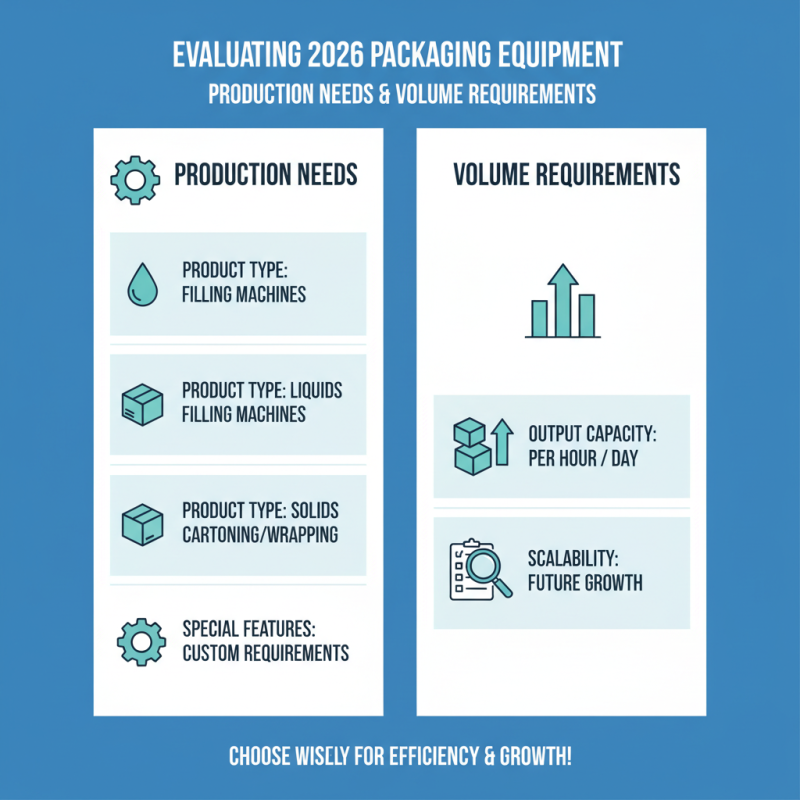 EVALUATING 2026 PACKAGING EQUIPMENT
PRODUCTION NEEDS & VOLUME REQUIREMENTS

PRODUCTION NEEDS

PRODUCT TYPE: FILLING MACHINES

PRODUCT TYPE: LIQUIDS FILLING MACHINES

PRODUCT TYPE: SOLIDS CARTONING/WRAPPING

SPECIAL FEATURES: CUSTOM REQUIREMENTS

VOLUME REQUIREMENTS

OUTPUT CAPACITY: PER HOUR / DAY

SCALABILITY: FUTURE GROWTH

CHOOSE WISLY FOR EFFICIENCY & GROWTH!